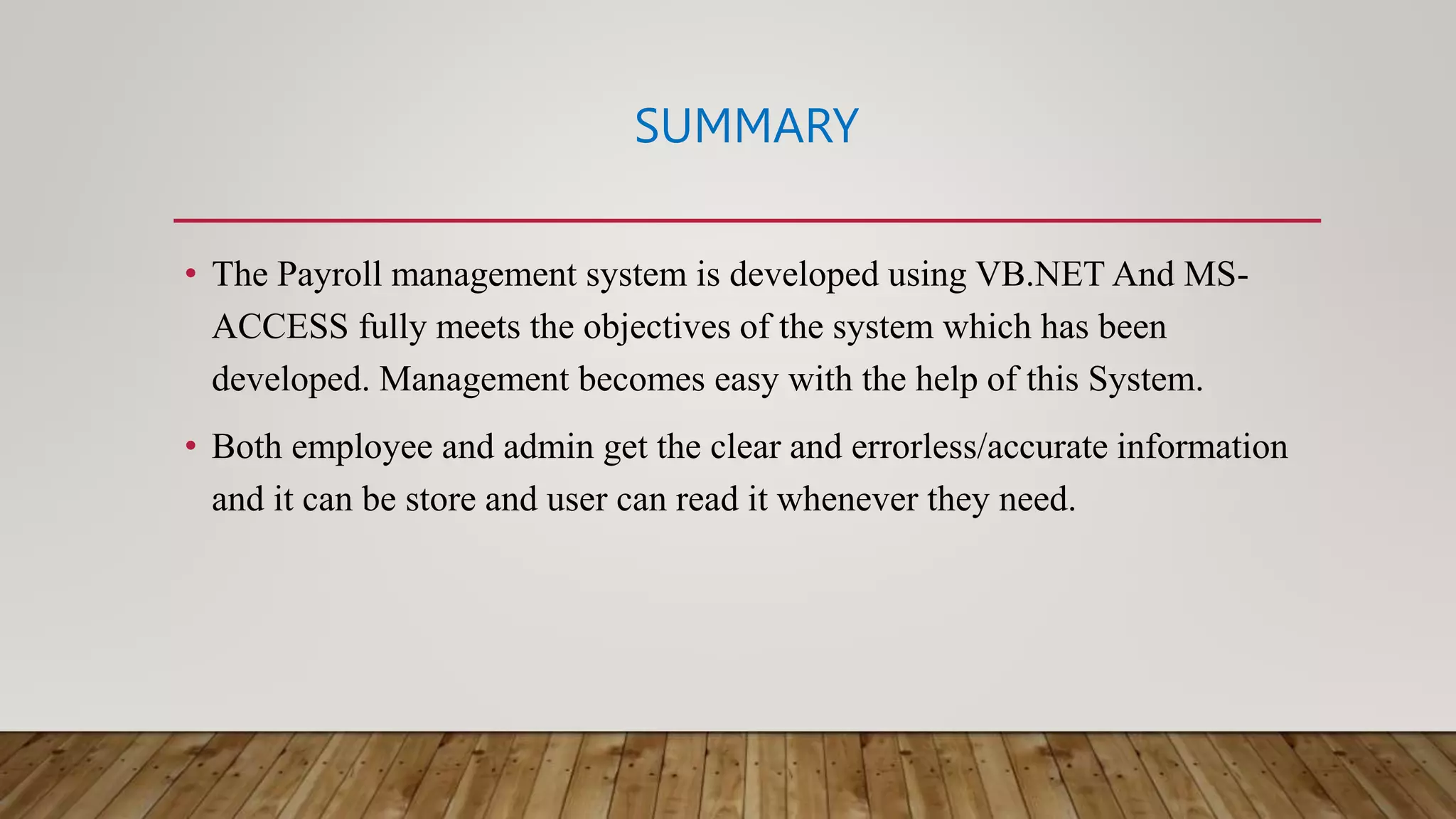 SUMMARY

• The Payroll management system is developed using VB.NET And MS-ACCESS fully meets the objectives of the system which has been developed. Management becomes easy with the help of this System.

• Both employee and admin get the clear and errorless/accurate information and it can be store and user can read it whenever they need.